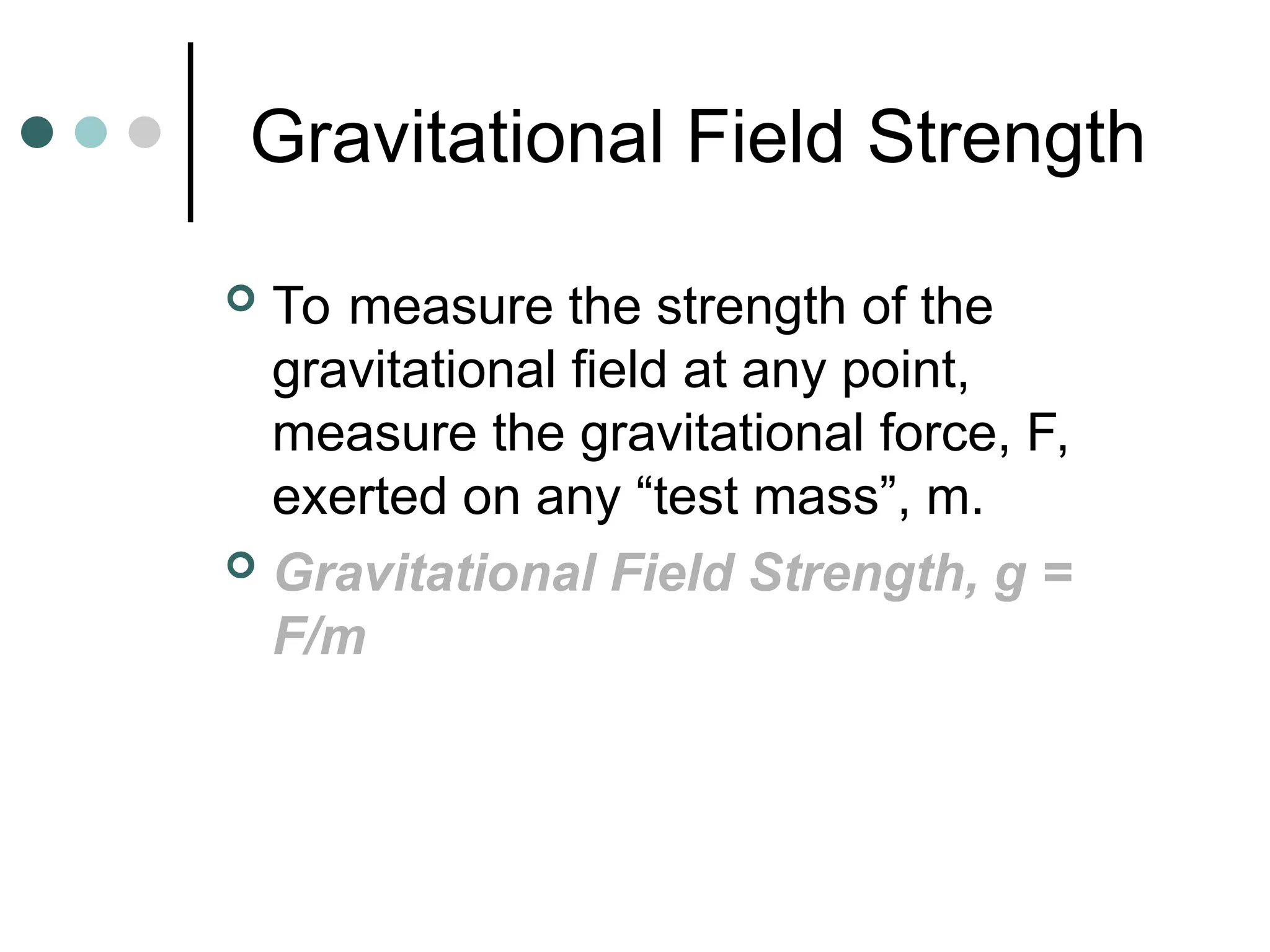 Gravitational Field Strength

To measure the strength of the gravitational field at any point, measure the gravitational force, F, exerted on any “test mass”, m.

Gravitational Field Strength, g = F/m